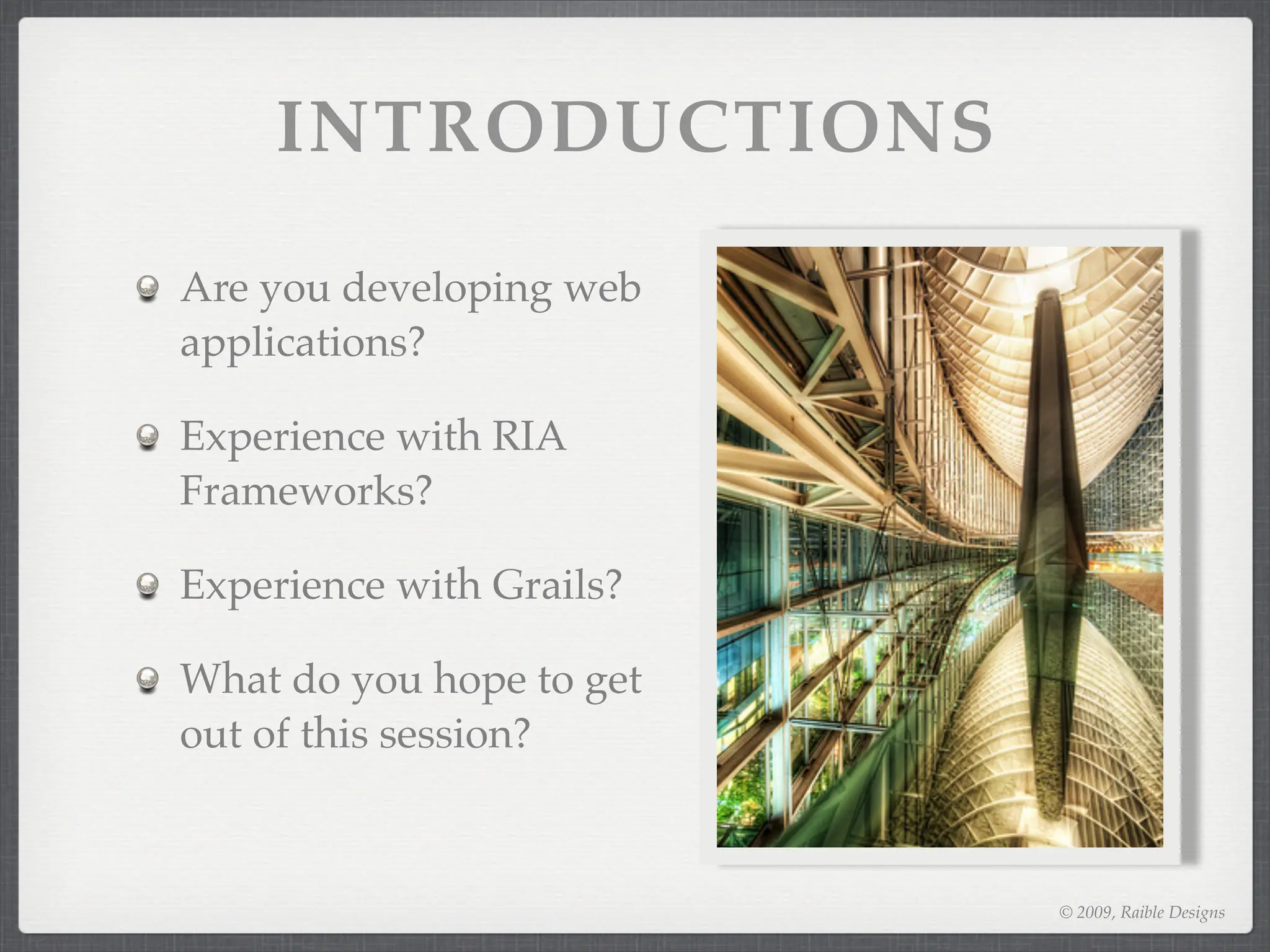 INTRODUCTIONS

Are you developing web applications?

Experience with RIA Frameworks?

Experience with Grails?

What do you hope to get out of this session?

© 2009, Raible Designs